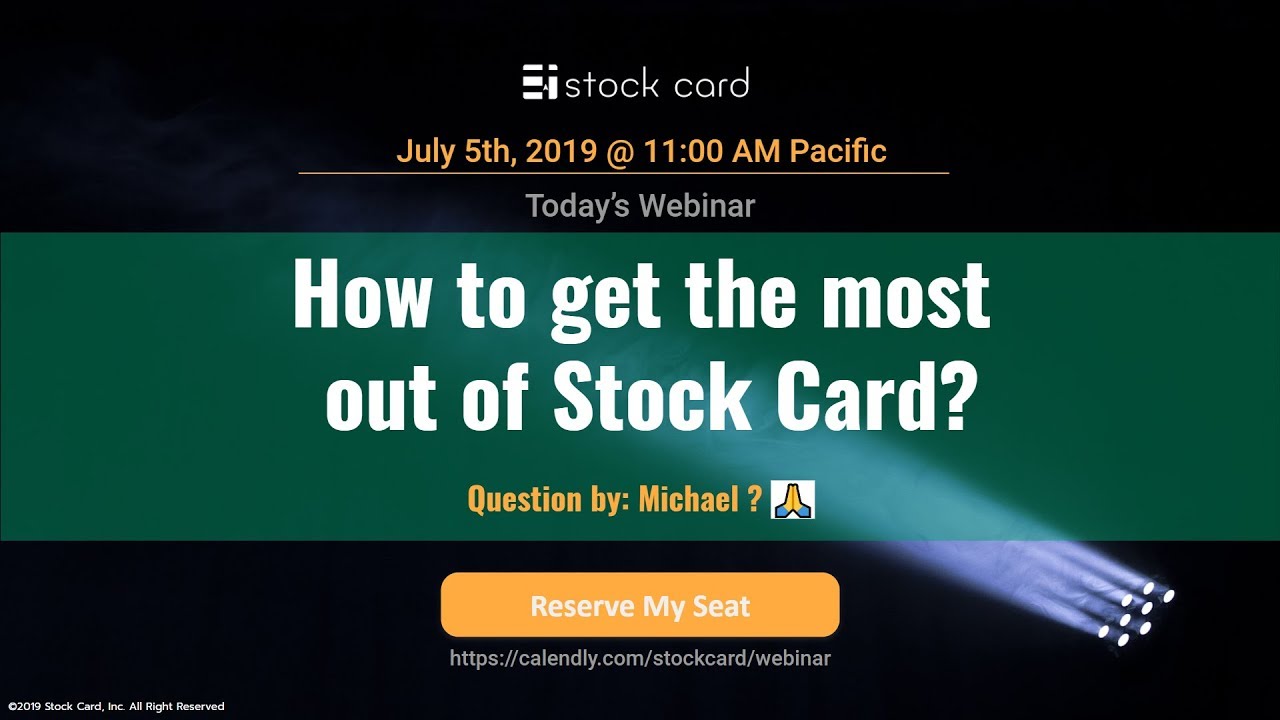 stock card

July 5th, 2019 @ 11:00 AM Pacific

Today's Webinar

How to get the most out of Stock Card?

Question by: Michael ? 🙏

Reserve My Seat

https://calendly.com/stockcard/webinar

©2019 Stock Card, Inc. All Right Reserved